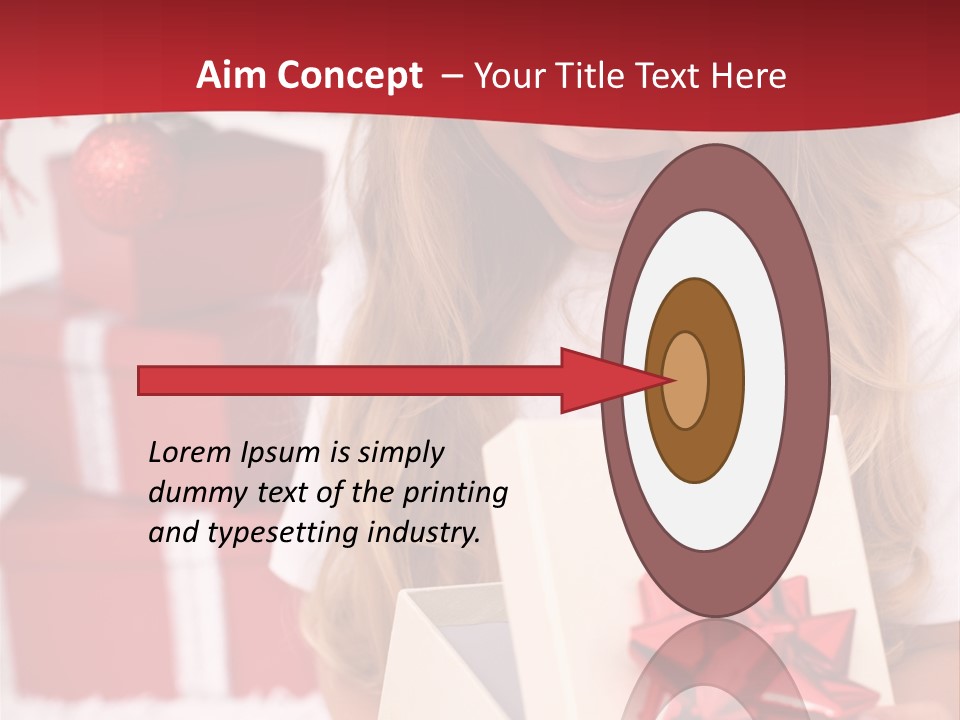 Aim Concept – Your Title Text Here

Lorem Ipsum is simply dummy text of the printing and typesetting industry.